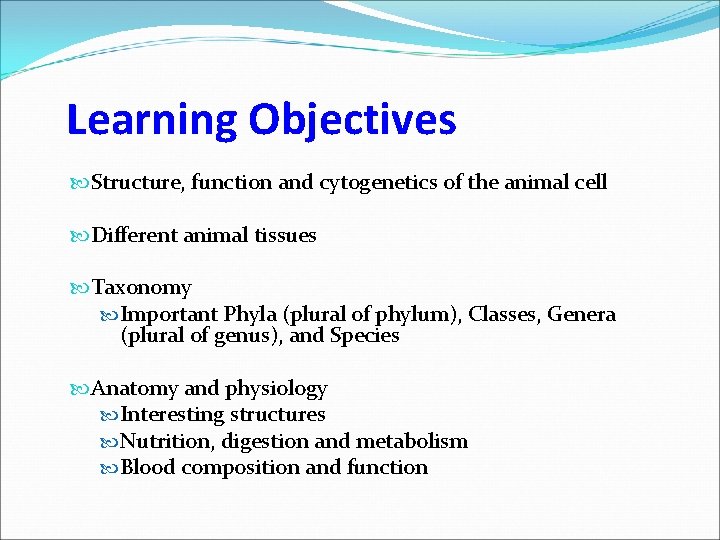 Learning Objectives

Structure, function and cytogenetics of the animal cell

Different animal tissues

Taxonomy

Important Phyla (plural of phylum), Classes, Genera (plural of genus), and Species

Anatomy and physiology

Interesting structures

Nutrition, digestion and metabolism

Blood composition and function